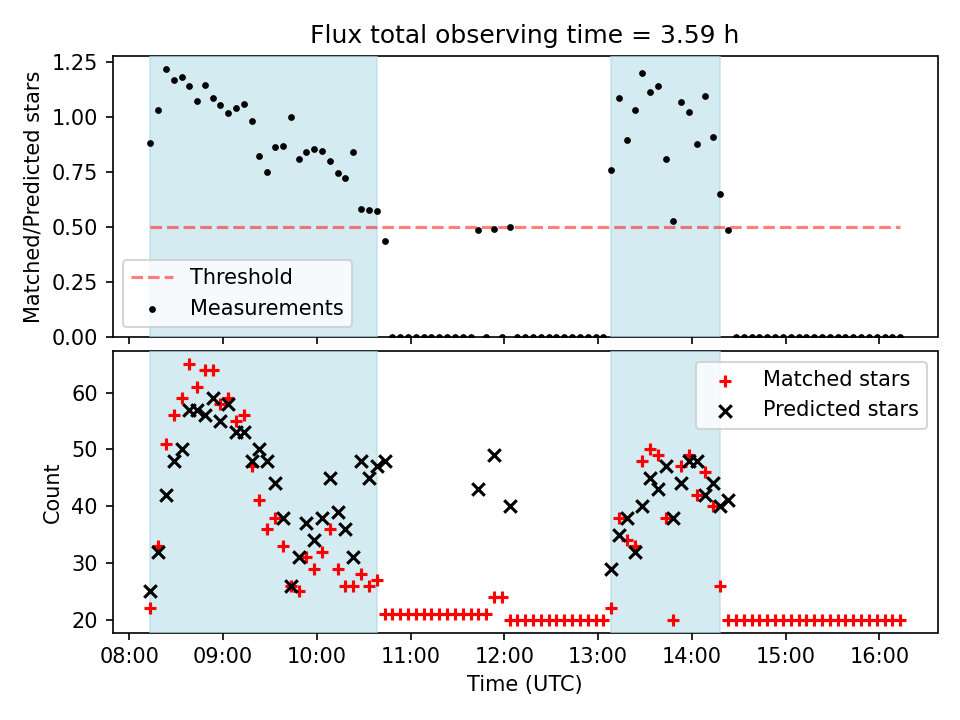 Flux total observing time = 3.59 h

Matched/Predicted stars

1.25
1.00
0.75
0.50
0.25
0.00

Threshold
Measurements

Count

60
50
40
30
20

Matched stars
Predicted stars

08:00 09:00 10:00 11:00 12:00 13:00 14:00 15:00 16:00

Time (UTC)